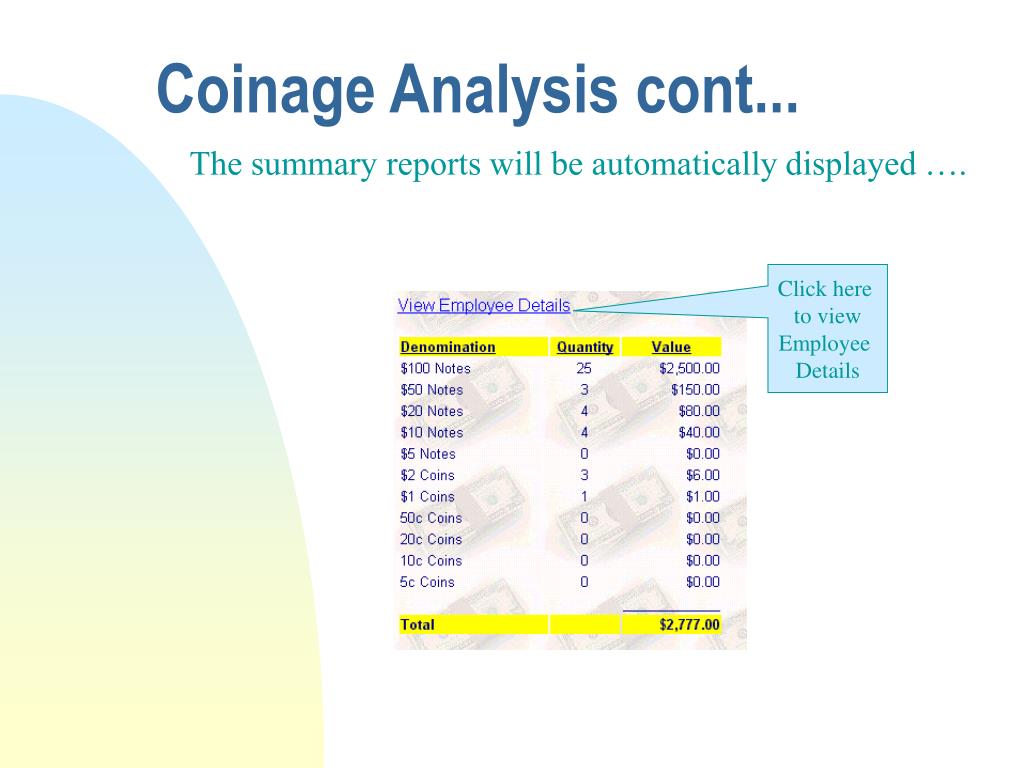 Coinage Analysis cont...

The summary reports will be automatically displayed ….

View Employee Details

Click here to view Employee Details

| Denomination | Quantity | Value |
|---|---|---|
| \$100 Notes | 25 | \$2,500.00 |
| \$50 Notes | 3 | \$150.00 |
| \$20 Notes | 4 | \$80.00 |
| \$10 Notes | 4 | \$40.00 |
| \$5 Notes | 0 | \$0.00 |
| \$2 Coins | 3 | \$6.00 |
| \$1 Coins | 1 | \$1.00 |
| 50c Coins | 0 | \$0.00 |
| 20c Coins | 0 | \$0.00 |
| 10c Coins | 0 | \$0.00 |
| 5c Coins | 0 | \$0.00 |
| Total | | \$2,777.00 |